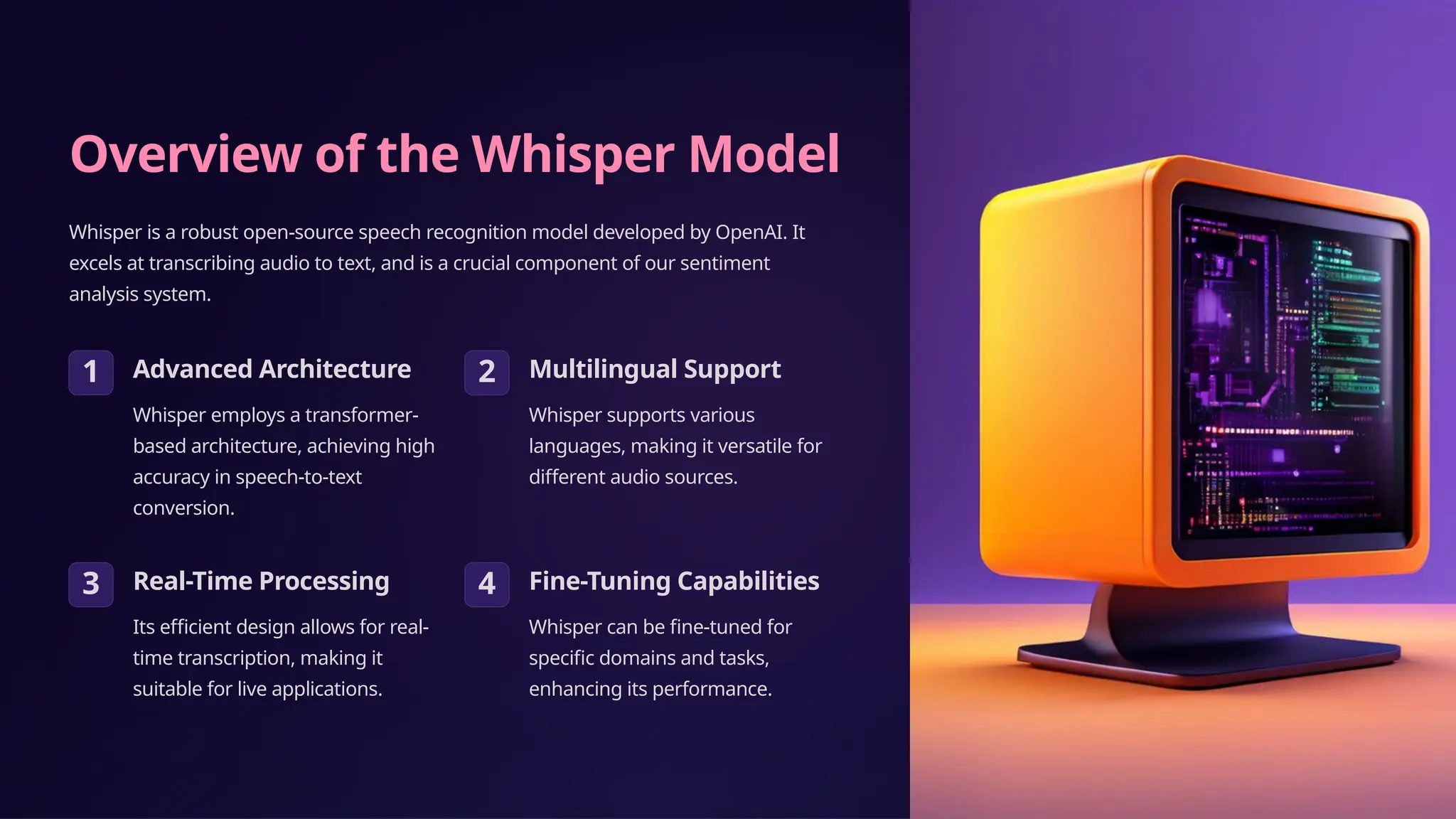 Overview of the Whisper Model

Whisper is a robust open-source speech recognition model developed by OpenAI. It excels at transcribing audio to text, and is a crucial component of our sentiment analysis system.

1

Advanced Architecture

Whisper employs a transformer-based architecture, achieving high accuracy in speech-to-text conversion.

2

Multilingual Support

Whisper supports various languages, making it versatile for different audio sources.

3

Real-Time Processing

Its efficient design allows for real-time transcription, making it suitable for live applications.

4

Fine-Tuning Capabilities

Whisper can be fine-tuned for specific domains and tasks, enhancing its performance.